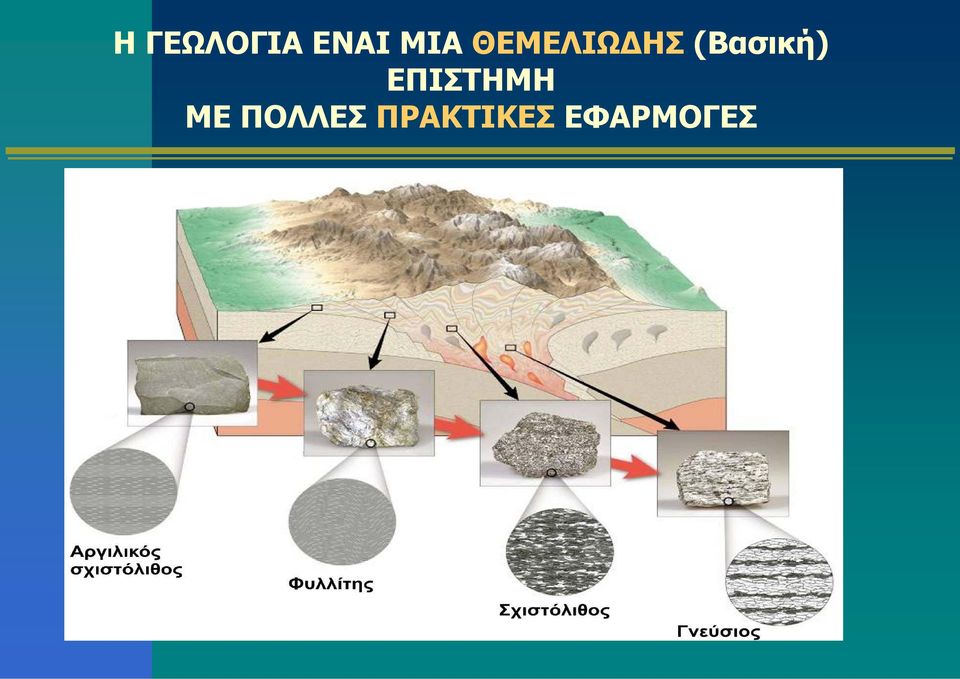 Η ΓΕΩΛΟΓΙΑ ΕΝΑΙ ΜΙΑ ΘΕΜΕΛΙΩΔΗΣ (Βασική) ΕΠΙΣΤΗΜΗ ΜΕ ΠΟΛΛΕΣ ΠΡΑΚΤΙΚΕΣ ΕΦΑΡΜΟΓΕΣ

Αργιλικός σχιστόλιθος

Φυλλίτης

Σχιστόλιθος

Γνεύσιος